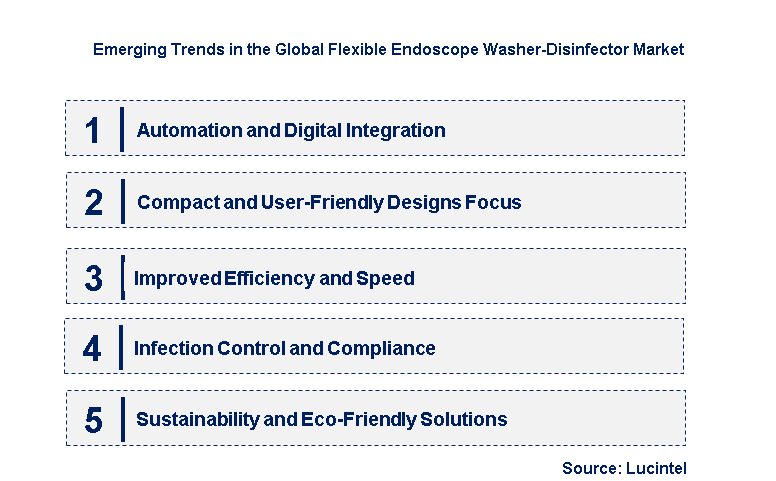 Emerging Trends in the Global Flexible Endoscope Washer-Disinfector Market

1 Automation and Digital Integration

2 Compact and User-Friendly Designs Focus

3 Improved Efficiency and Speed

4 Infection Control and Compliance

5 Sustainability and Eco-Friendly Solutions

Source: Lucintel